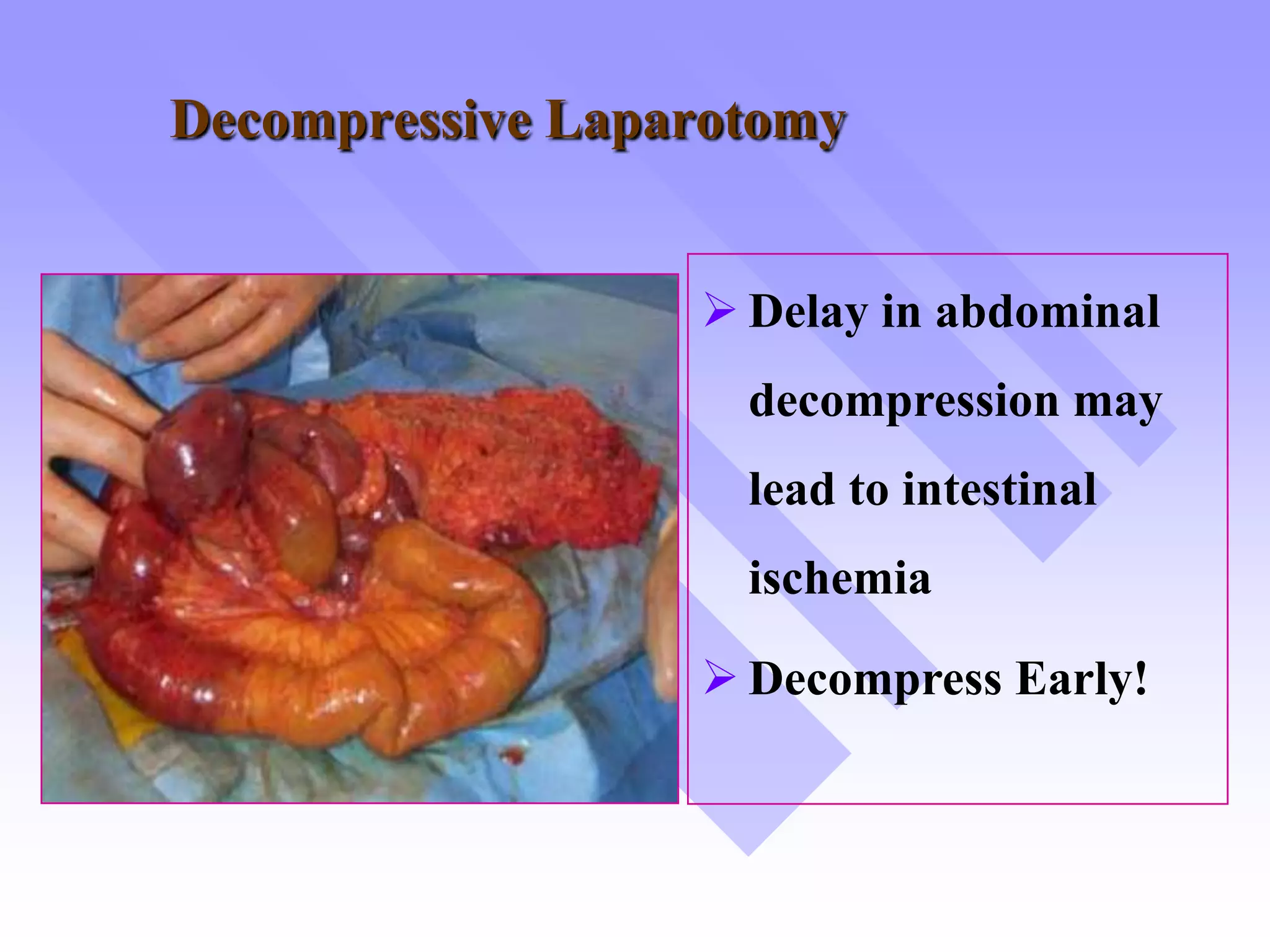 Decompressive Laparotomy

➢ Delay in abdominal decompression may lead to intestinal ischemia

➢ Decompress Early!